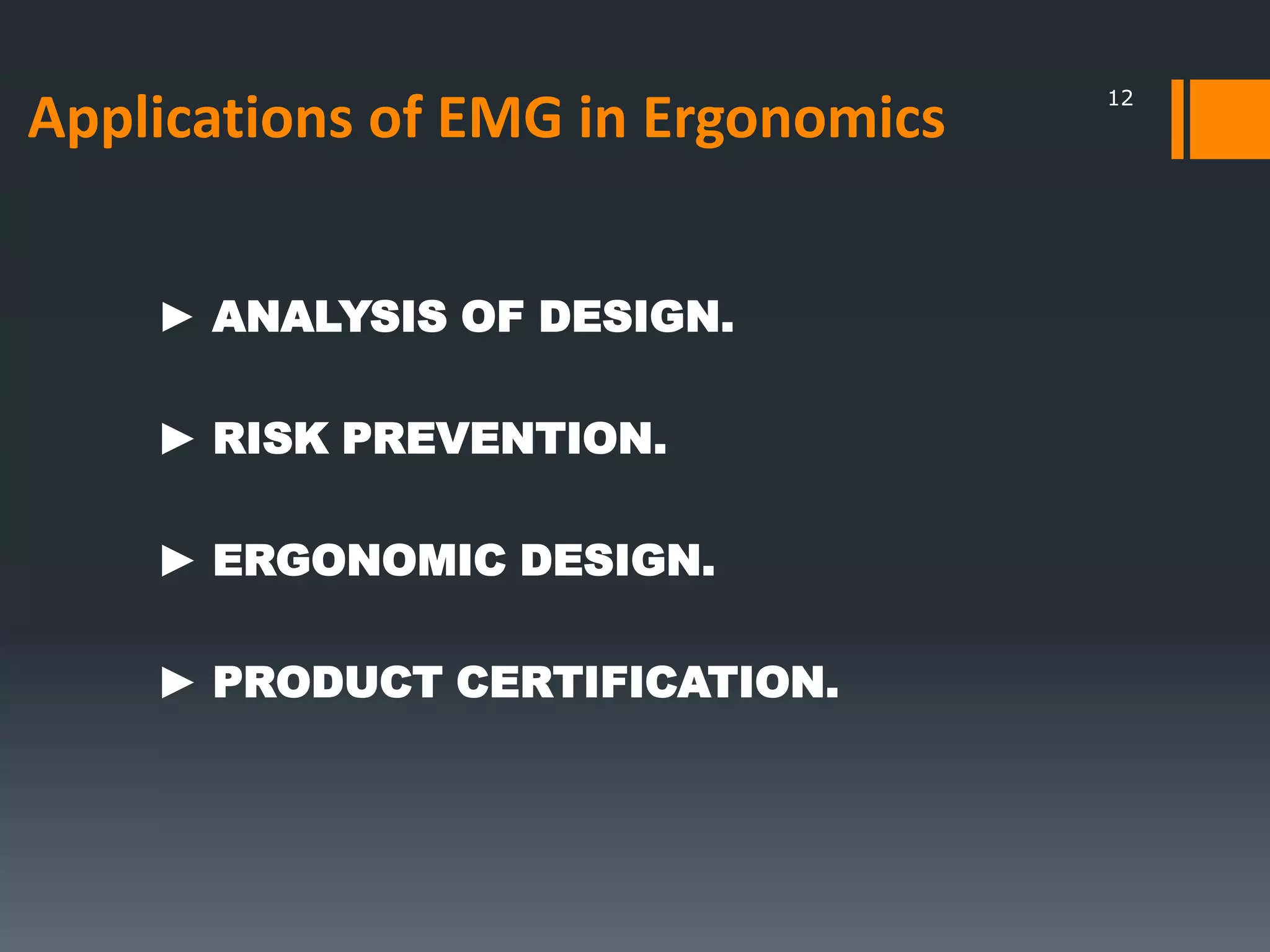 Applications of EMG in Ergonomics

12

► ANALYSIS OF DESIGN.

► RISK PREVENTION.

► ERGONOMIC DESIGN.

► PRODUCT CERTIFICATION.